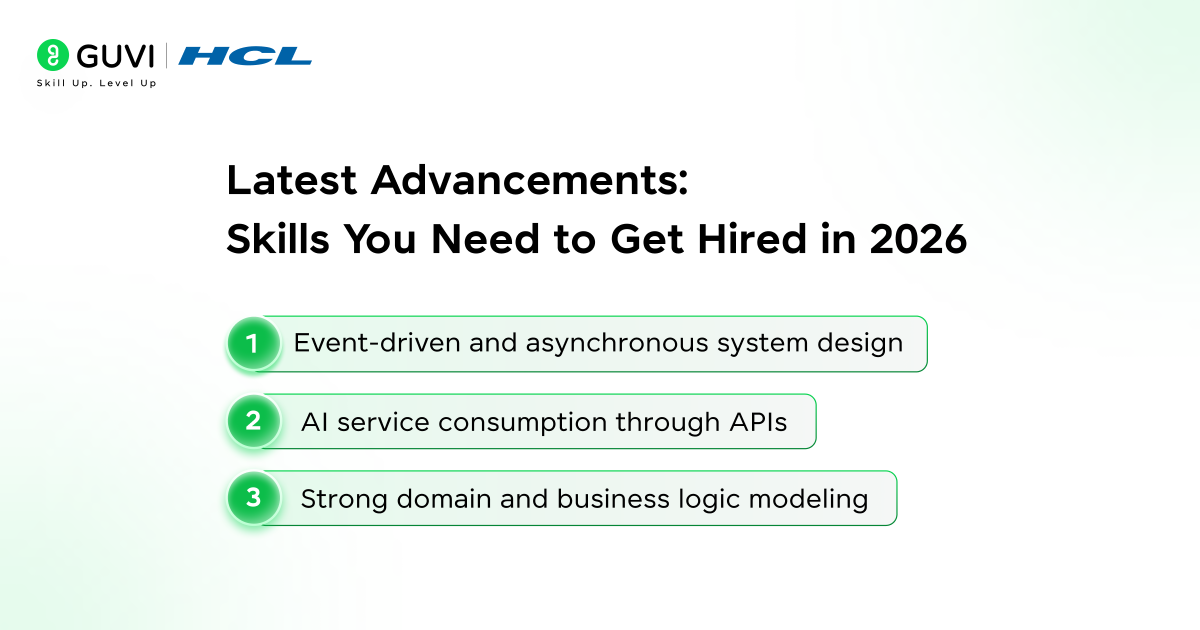 GUVI | HCL
Skill Up. Level Up

Latest Advancements:
Skills You Need to Get Hired in 2026

1 Event-driven and asynchronous system design

2 AI service consumption through APIs

3 Strong domain and business logic modeling